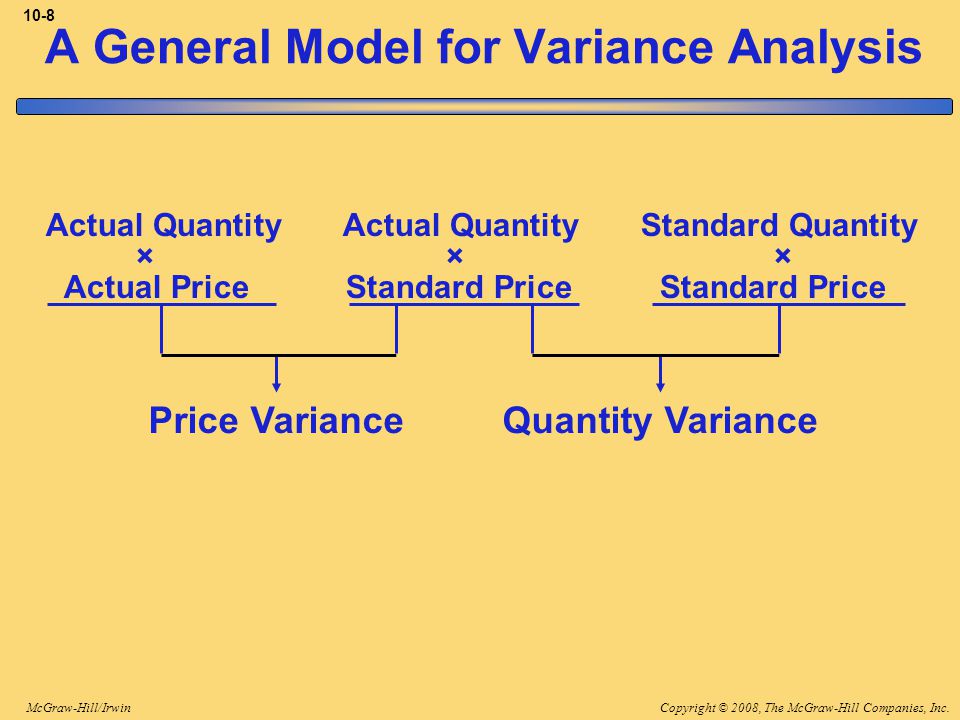 10-8

A General Model for Variance Analysis

Actual Quantity
×
Actual Price

Actual Quantity
×
Standard Price

Standard Quantity
×
Standard Price

Price Variance

Quantity Variance

McGraw-Hill/Irwin

Copyright © 2008, The McGraw-Hill Companies, Inc.